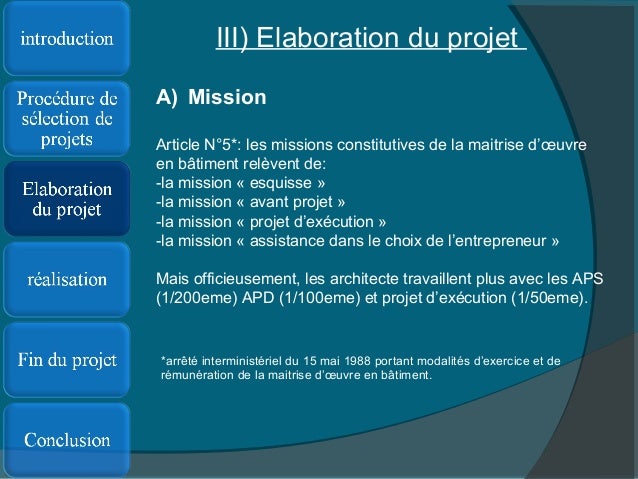 introduction

Procédure de sélection de projets

Elaboration du projet

réalisation

Fin du projet

Conclusion

III) Elaboration du projet

A) Mission

Article N°5*: les missions constitutives de la maitrise d'œuvre en bâtiment relèvent de:
-la mission « esquisse »
-la mission « avant projet »
-la mission « projet d'exécution »
-la mission « assistance dans le choix de l'entrepreneur »

Mais officieusement, les architecte travaillent plus avec les APS (1/200eme) APD (1/100eme) et projet d'exécution (1/50eme).

*arrêté interministériel du 15 mai 1988 portant modalités d'exercice et de rémunération de la maitrise d'œuvre en bâtiment.